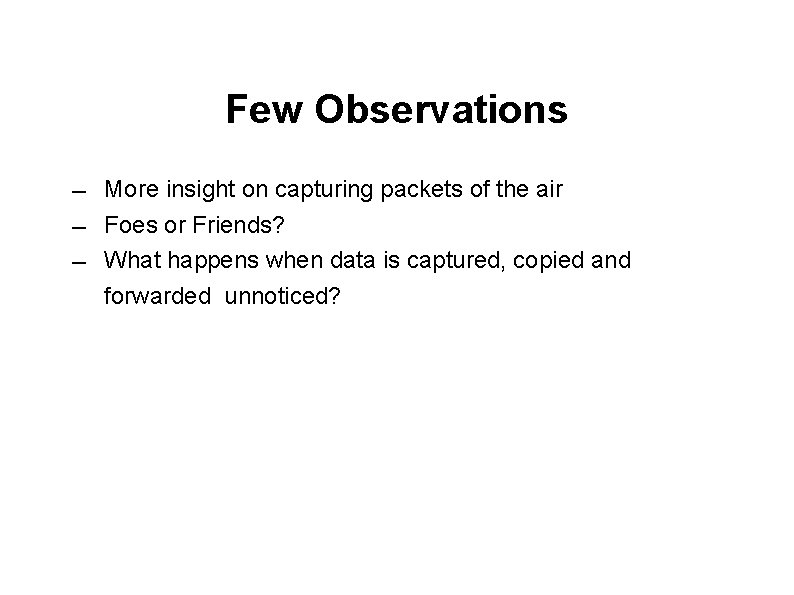 Few Observations

– More insight on capturing packets of the air
– Foes or Friends?
– What happens when data is captured, copied and forwarded unnoticed?